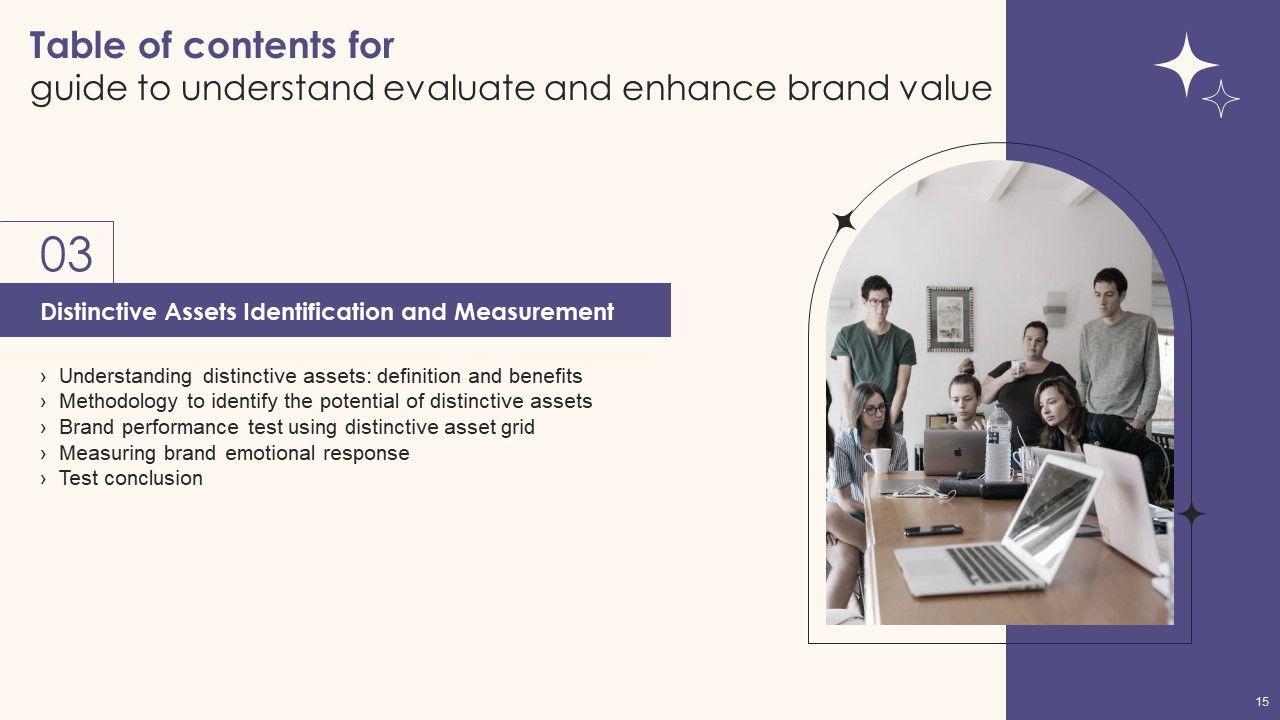 Table of contents for
guide to understand evaluate and enhance brand value

03

Distinctive Assets Identification and Measurement

› Understanding distinctive assets: definition and benefits
› Methodology to identify the potential of distinctive assets
› Brand performance test using distinctive asset grid
› Measuring brand emotional response
› Test conclusion

15